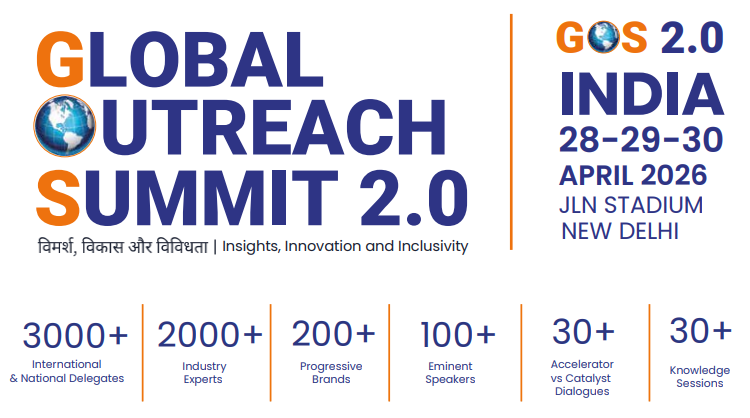 GLOBAL
OUTREACH
SUMMIT 2.0
विमर्श, विकास और विविधता | Insights, Innovation and Inclusivity

GOS 2.0
INDIA
28-29-30
APRIL 2026
JLN STADIUM
NEW DELHI

3000+
International & National Delegates

2000+
Industry Experts

200+
Progressive Brands

100+
Eminent Speakers

30+
Accelerator vs Catalyst Dialogues

30+
Knowledge Sessions